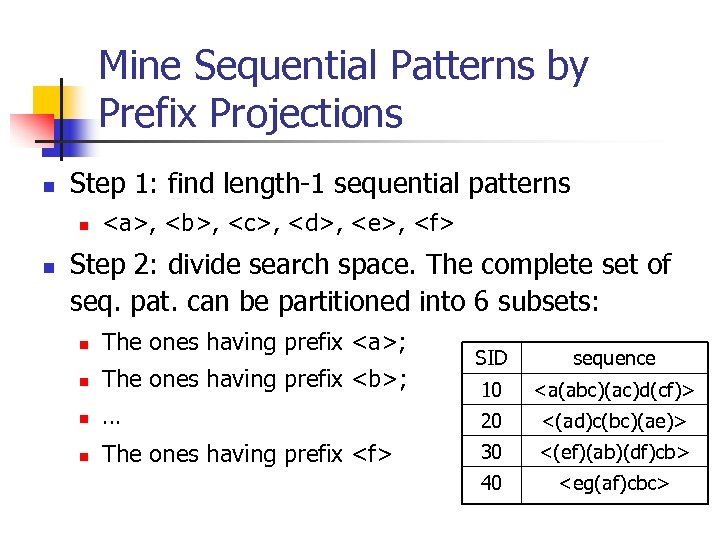 Mine Sequential Patterns by Prefix Projections

Step 1: find length-1 sequential patterns
<a>, <b>, <c>, <d>, <e>, <f>

Step 2: divide search space. The complete set of seq. pat. can be partitioned into 6 subsets:
The ones having prefix <a>;
The ones having prefix <b>;
…
The ones having prefix <f>

| SID | sequence |
|---|---|
| 10 | <a(abc)(ac)d(cf)> |
| 20 | <(ad)c(bc)(ae)> |
| 30 | <(ef)(ab)(df)cb> |
| 40 | <eg(af)cbc> |